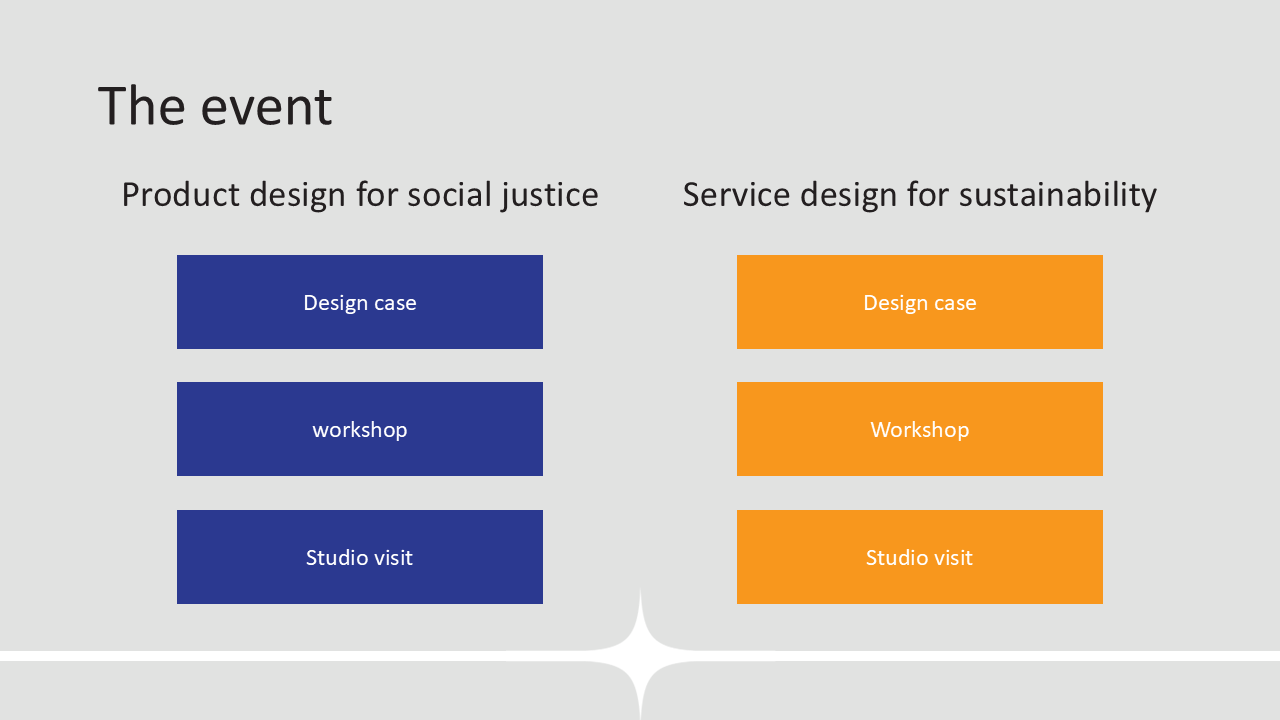 The event

Product design for social justice

Design case

workshop

Studio visit

Service design for sustainability

Design case

Workshop

Studio visit